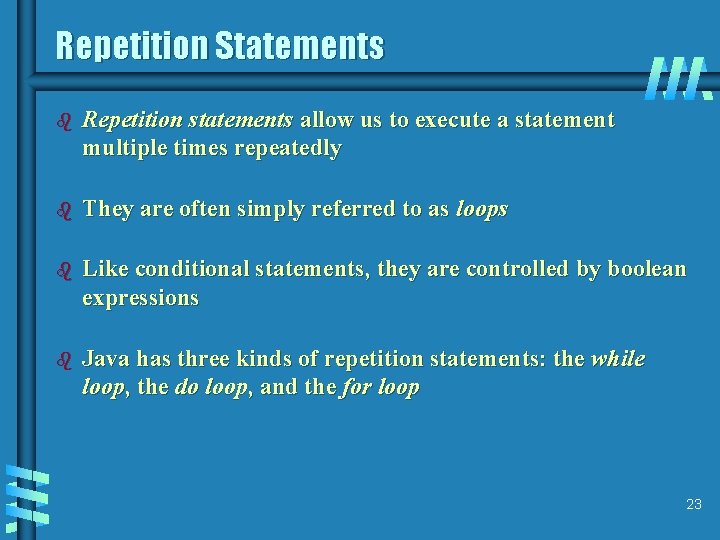 Repetition Statements

Repetition statements allow us to execute a statement multiple times repeatedly

They are often simply referred to as loops

Like conditional statements, they are controlled by boolean expressions

Java has three kinds of repetition statements: the while loop, the do loop, and the for loop

23